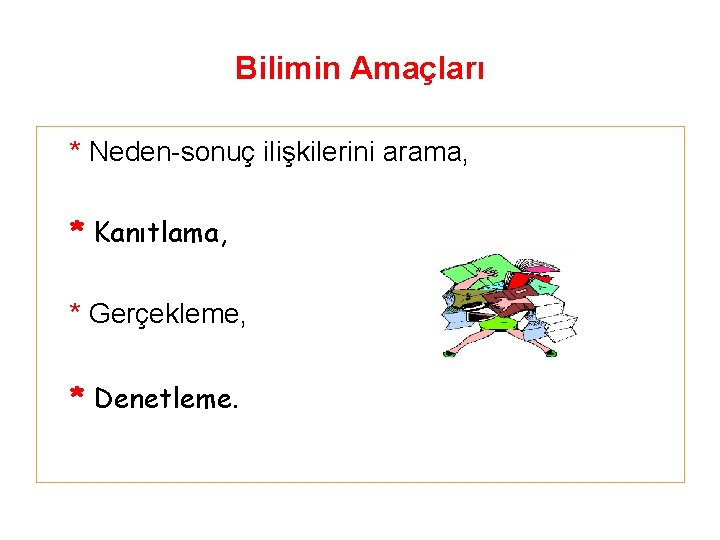 Bilimin Amaçları

* Neden-sonuç ilişkilerini arama,

* Kanıtlama,

* Gerçekleme,

* Denetleme.